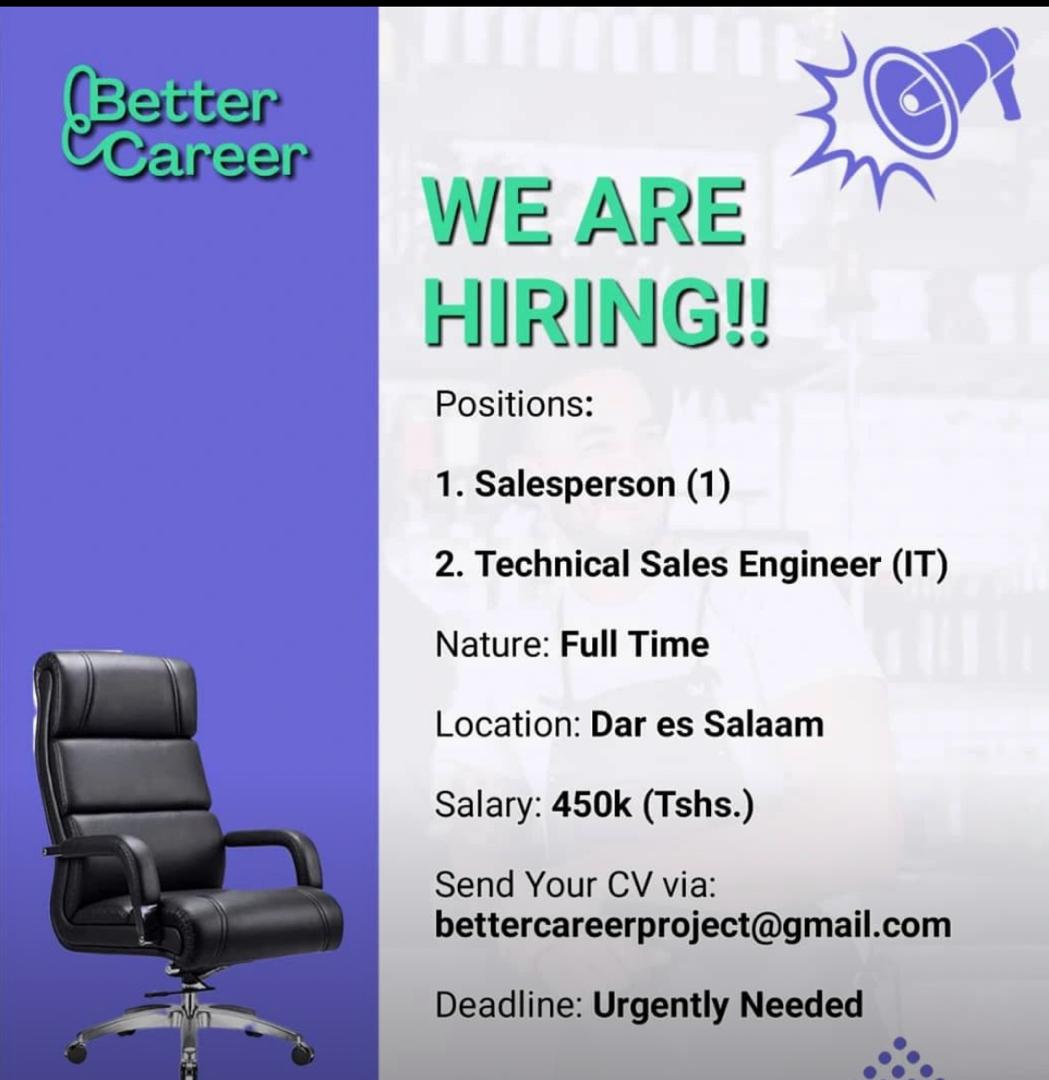 Better Career

WE ARE HIRING!!

Positions:

1. Salesperson (1)

2. Technical Sales Engineer (IT)

Nature: Full Time

Location: Dar es Salaam

Salary: 450k (Tshs.)

Send Your CV via:
bettercareerproject@gmail.com

Deadline: Urgently Needed